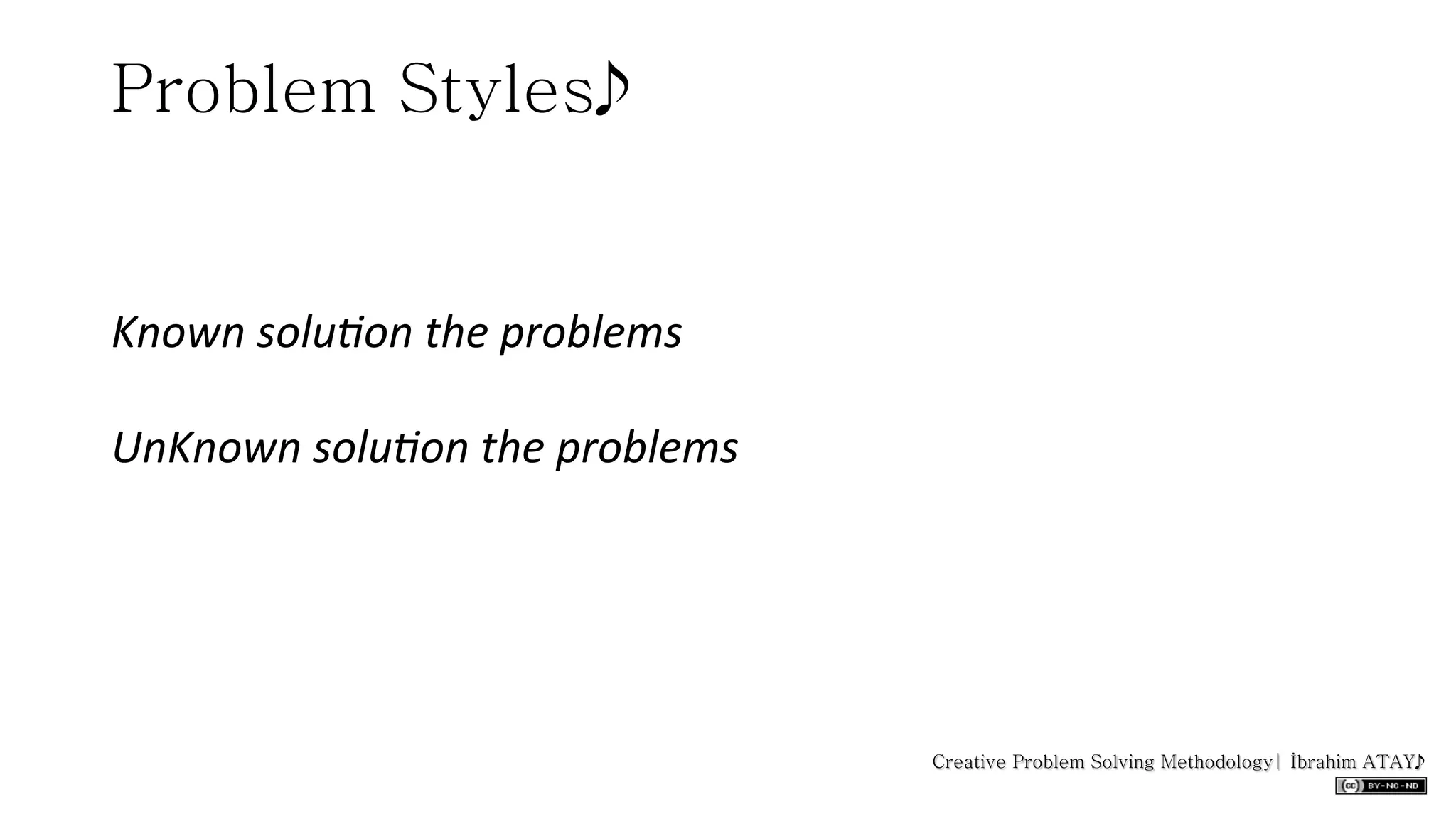 Problem Styles♪

Known solution the problems

UnKnown solution the problems

Creative Problem Solving Methodology| İbrahim ATAY♪

cc BY-NC-ND